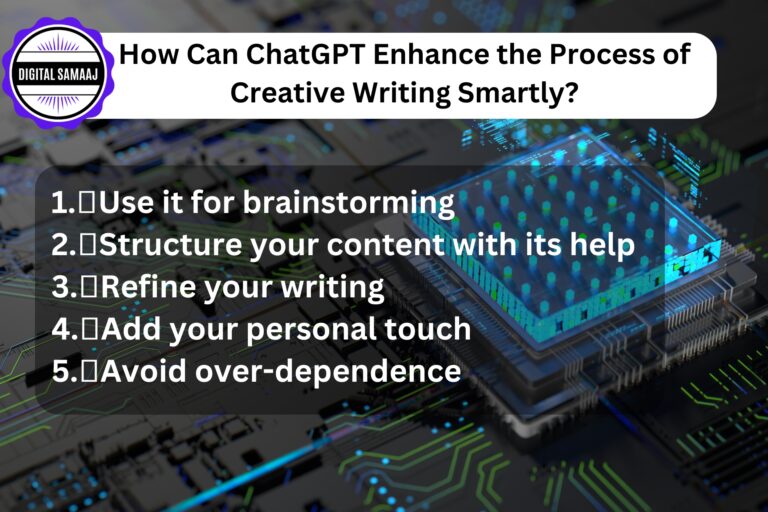 DIGITAL SAMAAJ

How Can ChatGPT Enhance the Process of Creative Writing Smartly?

1.	Use it for brainstorming
2.	Structure your content with its help
3.	Refine your writing
4.	Add your personal touch
5.	Avoid over-dependence